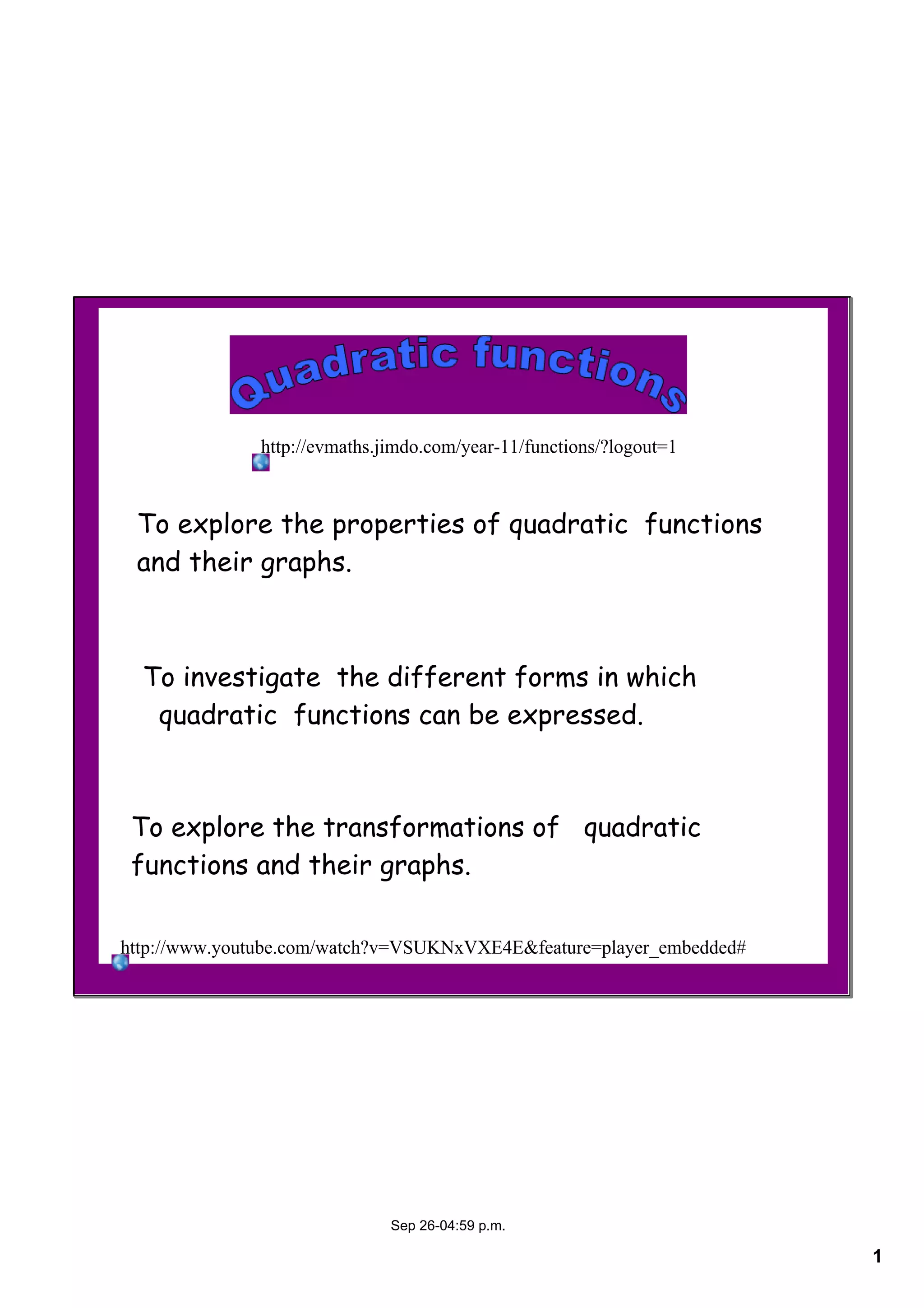 Quadratic functions

http://evmaths.jimdo.com/year-11/functions/?logout=1

To explore the properties of quadratic functions and their graphs.

To investigate the different forms in which quadratic functions can be expressed.

To explore the transformations of quadratic functions and their graphs.

http://www.youtube.com/watch?v=VSUKNxVXE4E&feature=player_embedded#

Sep 26-04:59 p.m.

1